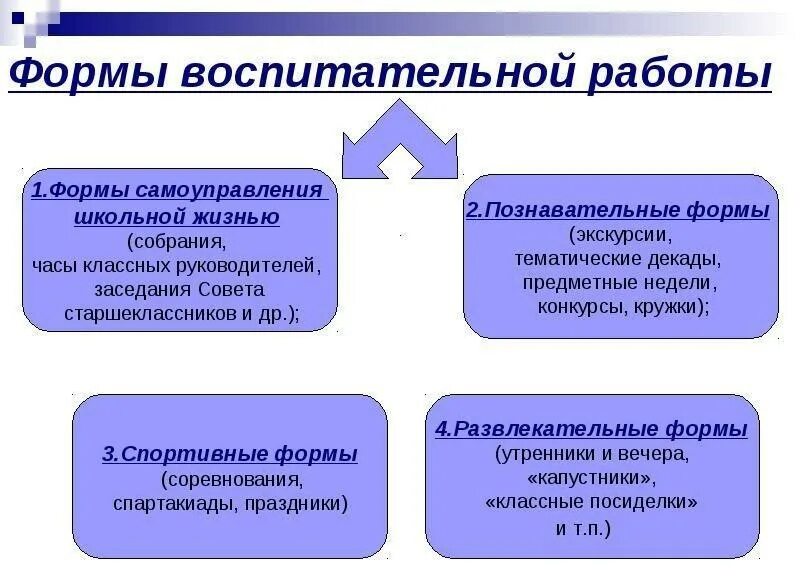 Формы воспитательной работы

1.Формы самоуправления школьной жизнью
(собрания,
часы классных руководителей,
заседания Совета
старшеклассников и др.);

2.Познавательные формы
(экскурсии,
тематические декады,
предметные недели,
конкурсы, кружки);

3.Спортивные формы
(соревнования,
спартакиады, праздники)

4.Развлекательные формы
(утренники и вечера,
«капустники»,
«классные посиделки»
и т.п.)